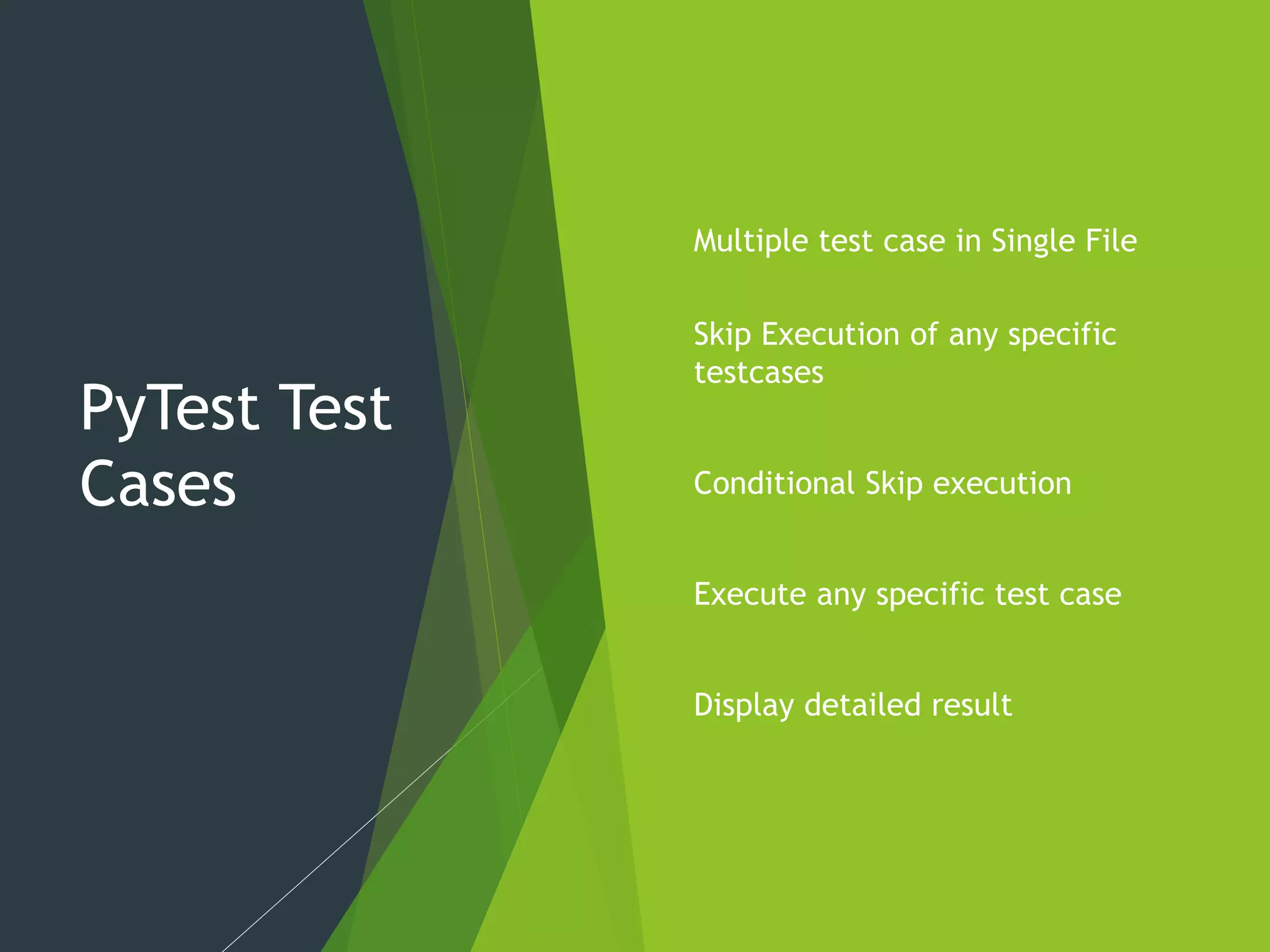 PyTest Test Cases

Multiple test case in Single File

Skip Execution of any specific testcases

Conditional Skip execution

Execute any specific test case

Display detailed result